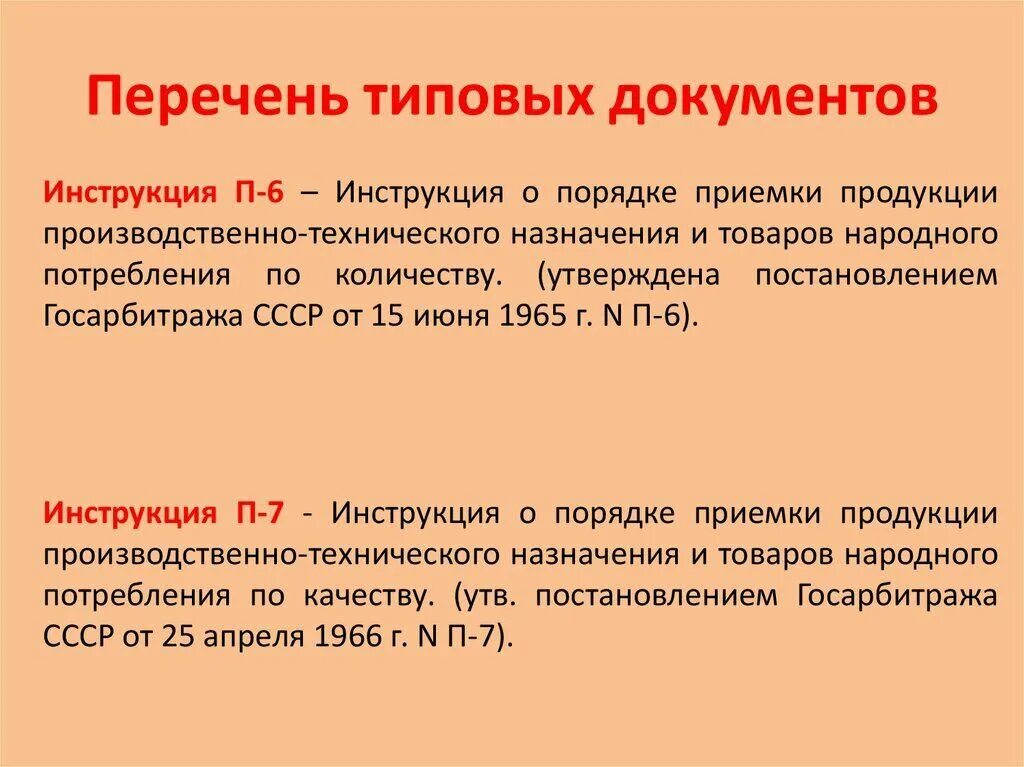 Перечень типовых документов

Инструкция П-6 – Инструкция о порядке приемки продукции производственно-технического назначения и товаров народного потребления по количеству. (утверждена постановлением Госарбитража СССР от 15 июня 1965 г. N П-6).

Инструкция П-7 - Инструкция о порядке приемки продукции производственно-технического назначения и товаров народного потребления по качеству. (утв. постановлением Госарбитража СССР от 25 апреля 1966 г. N П-7).